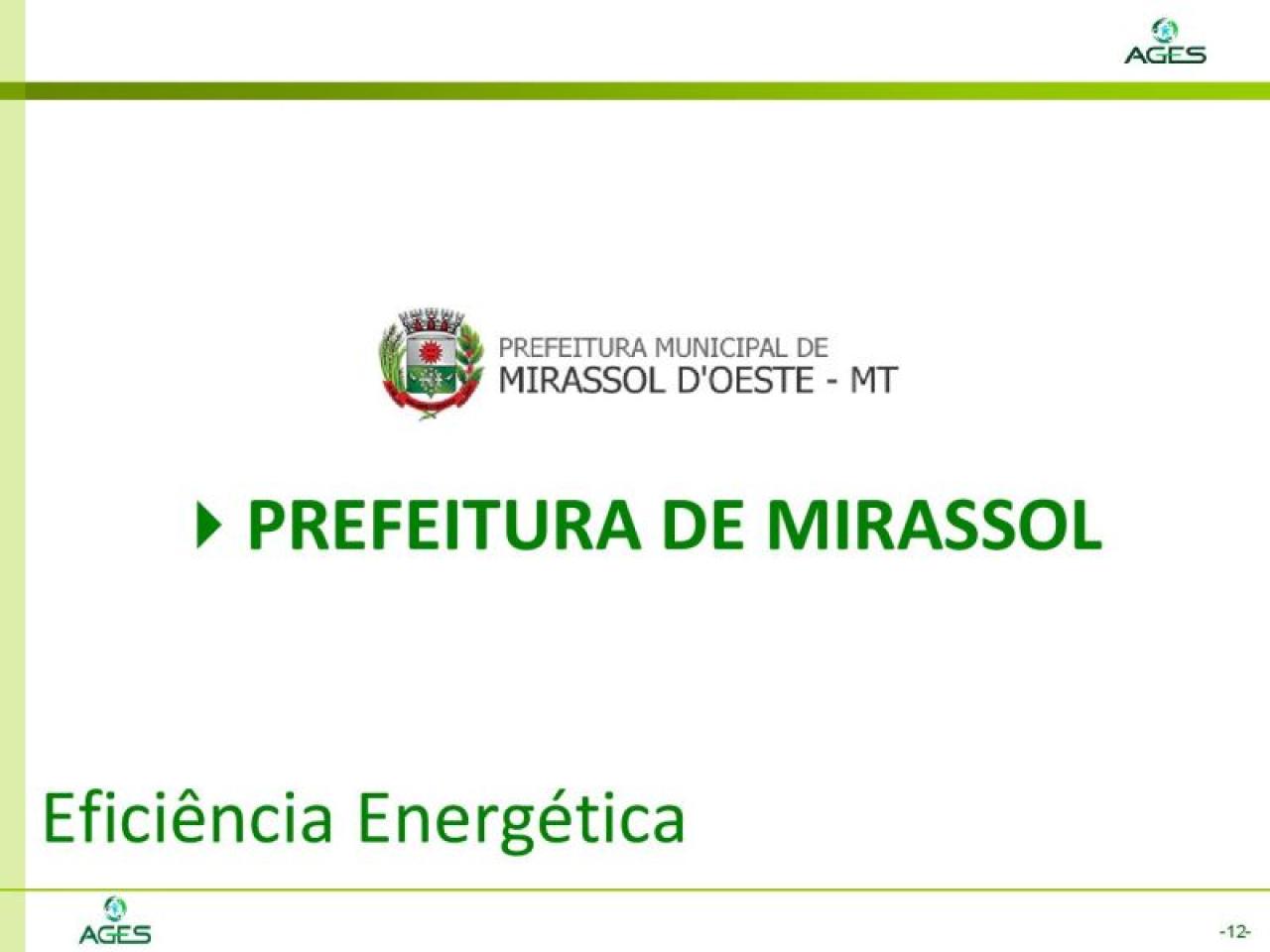 AGES

PREFEITURA MUNICIPAL DE
MIRASSOL D'OESTE - MT

PREFEITURA DE MIRASSOL

Eficiência Energética

AGES

-12-